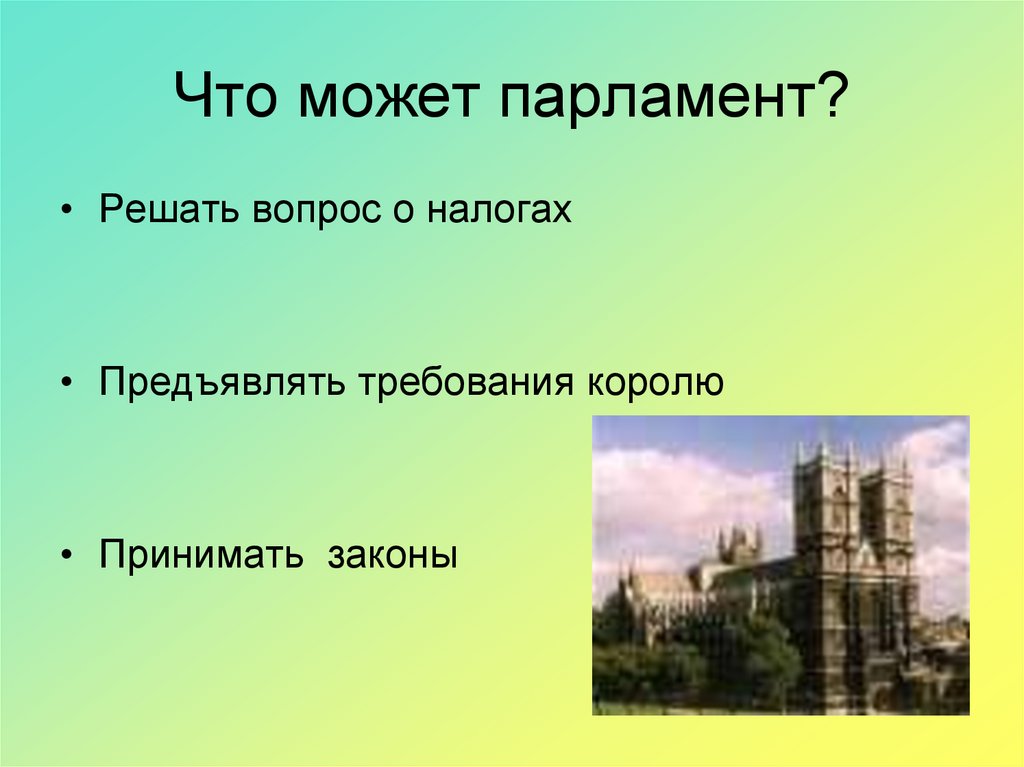 Что может парламент?

• Решать вопрос о налогах

• Предъявлять требования королю

• Принимать законы